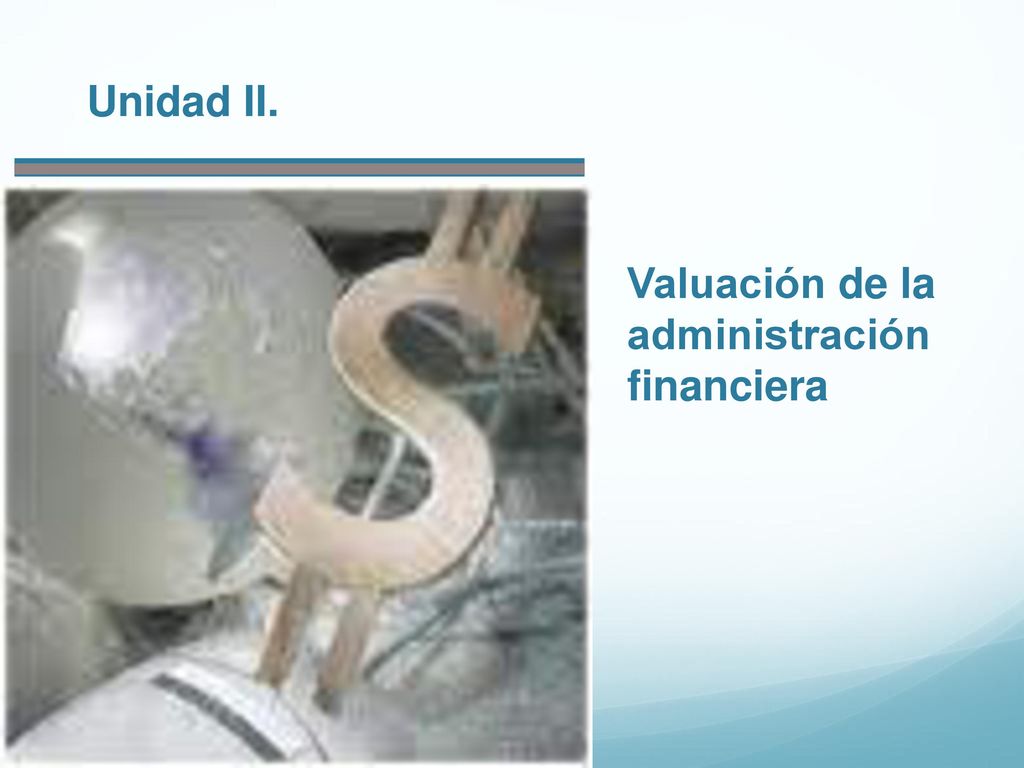 Unidad II.

Valuación de la administración financiera